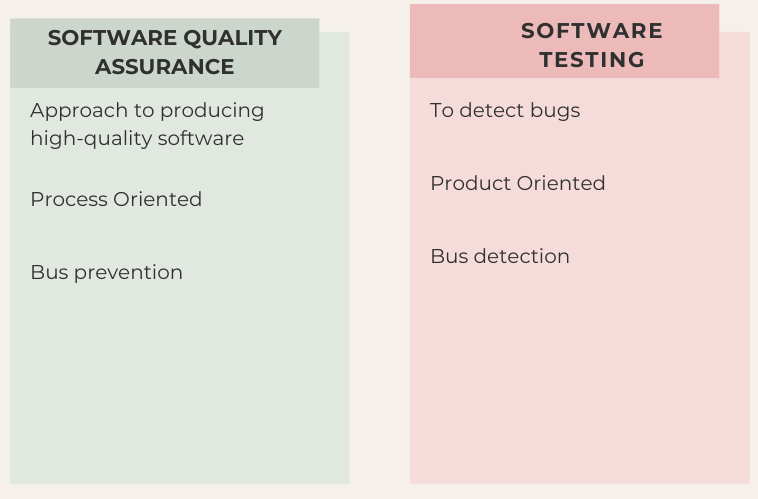 SOFTWARE QUALITY ASSURANCE

Approach to producing high-quality software

Process Oriented

Bus prevention

SOFTWARE TESTING

To detect bugs

Product Oriented

Bus detection